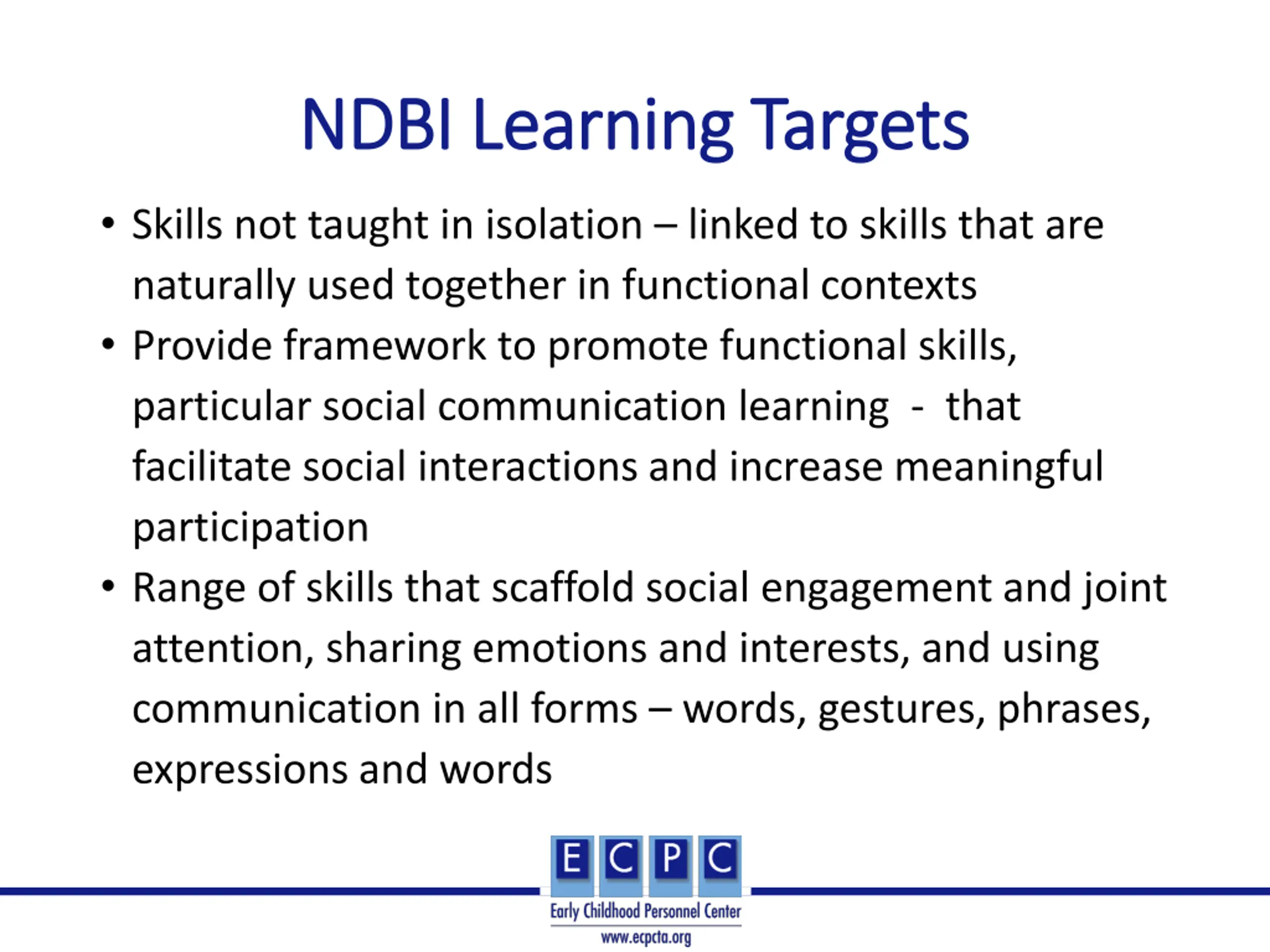 NDBI Learning Targets

• Skills not taught in isolation – linked to skills that are naturally used together in functional contexts

• Provide framework to promote functional skills, particular social communication learning - that facilitate social interactions and increase meaningful participation

• Range of skills that scaffold social engagement and joint attention, sharing emotions and interests, and using communication in all forms – words, gestures, phrases, expressions and words

E C P C
Early Childhood Personnel Center
www.ecpcta.org